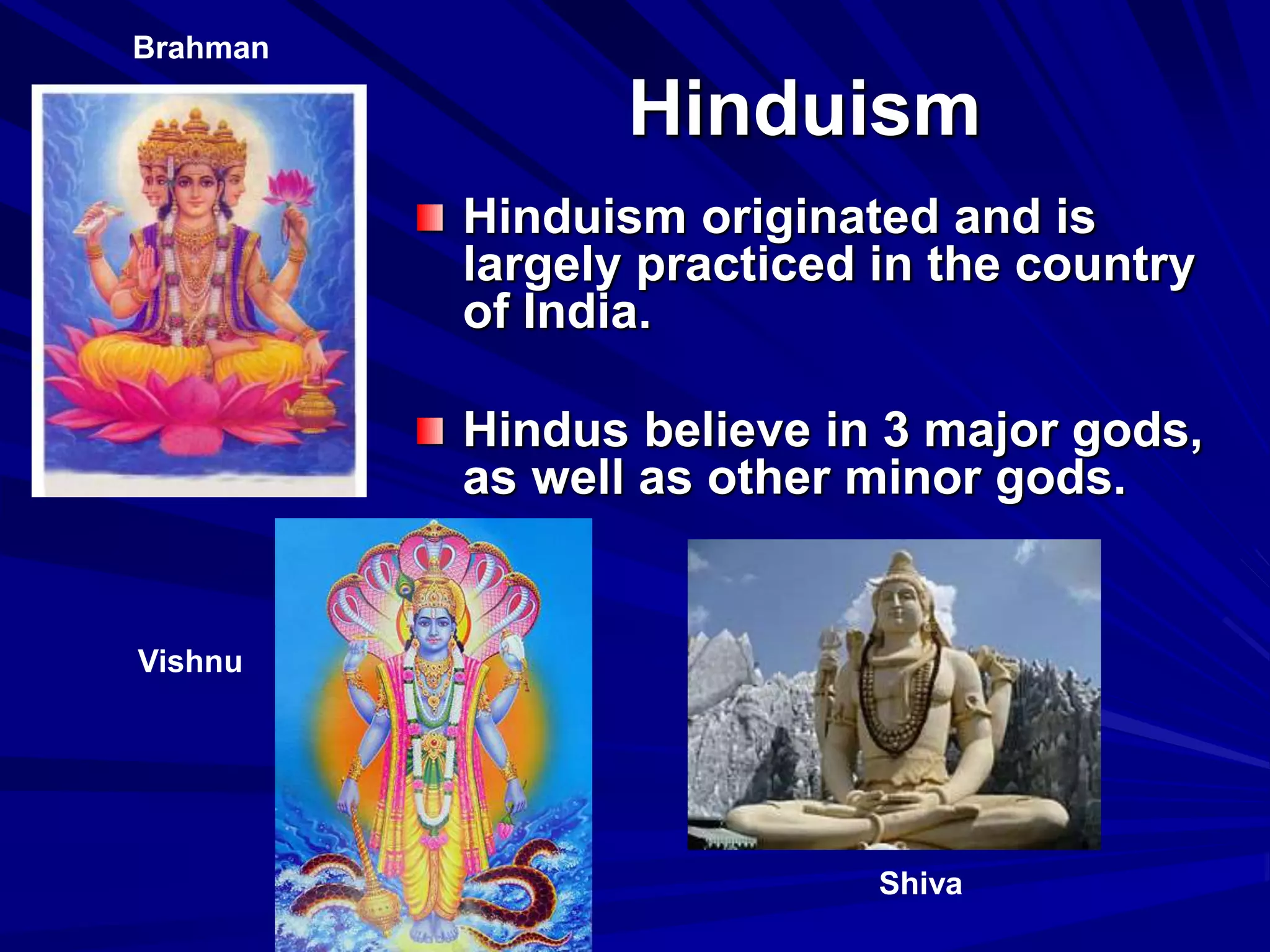 Brahman

Hinduism

Hinduism originated and is largely practiced in the country of India.

Hindus believe in 3 major gods, as well as other minor gods.

Vishnu

Shiva